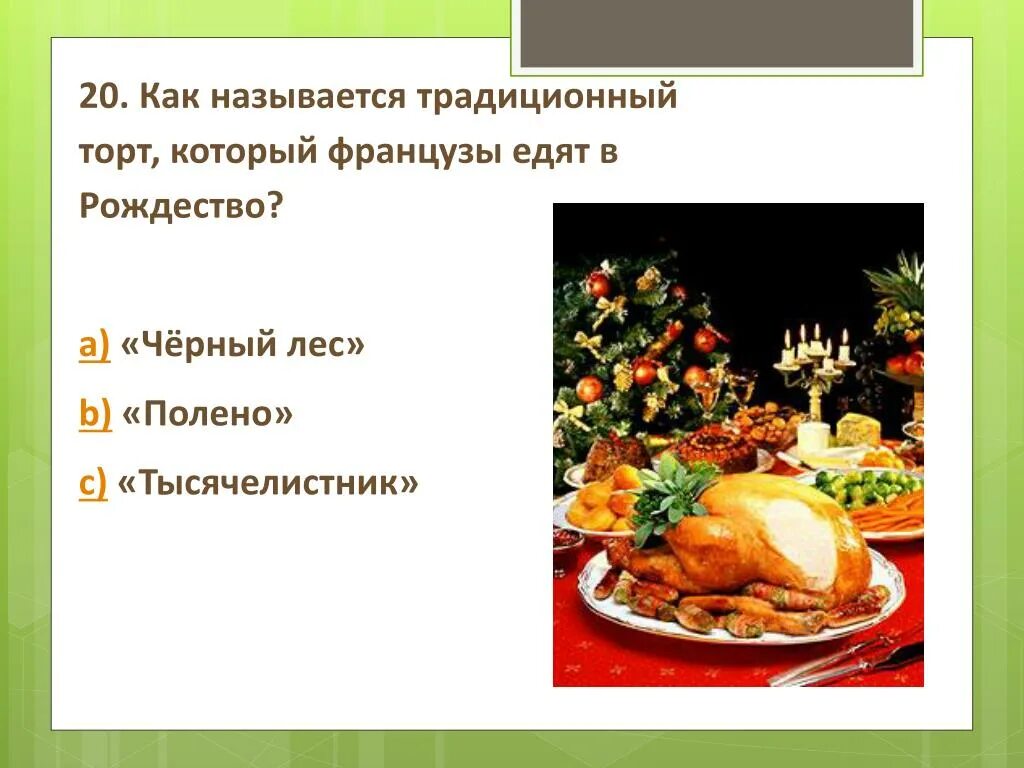 20. Как называется традиционный торт, который французы едят в Рождество?

a) «Чёрный лес»

b) «Полено»

c) «Тысячелистник»